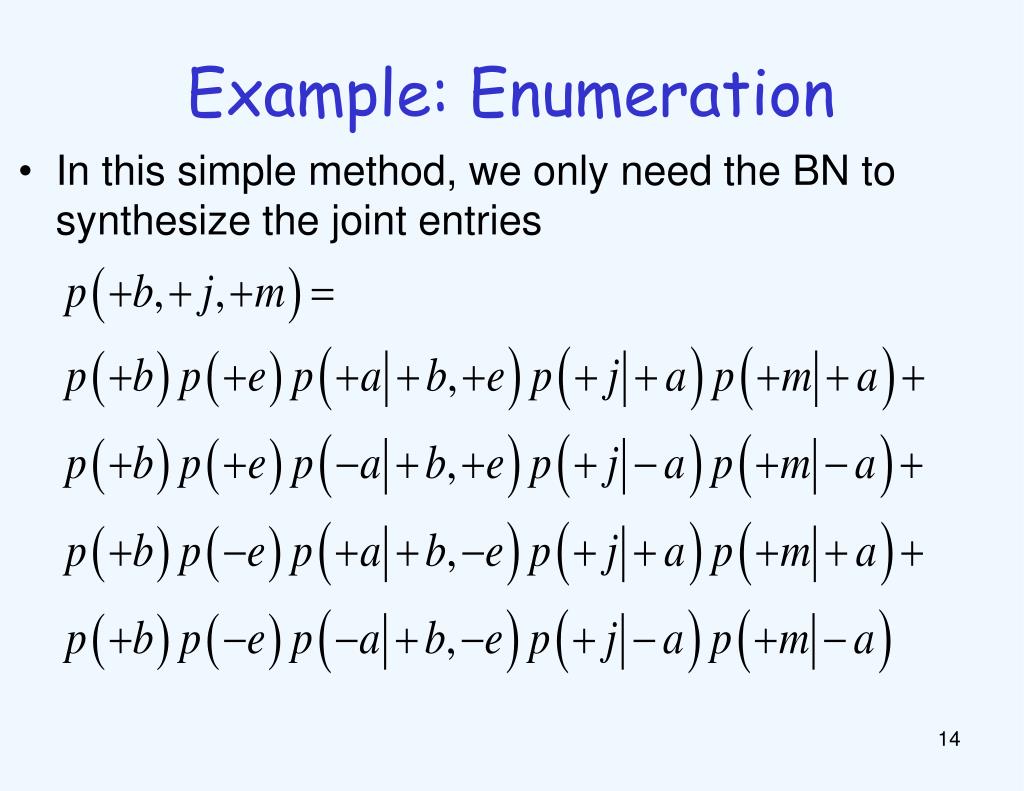 Example: Enumeration

• In this simple method, we only need the BN to synthesize the joint entries

$p(+b,+j,+m)=$

$p(+b)p(+e)p(+a|+b,+e)p(+j|+a)p(+m|+a)+$

$p(+b)p(+e)p(-a|+b,+e)p(+j|-a)p(+m|-a)+$

$p(+b)p(-e)p(+a|+b,-e)p(+j|+a)p(+m|+a)+$

$p(+b)p(-e)p(-a|+b,-e)p(+j|-a)p(+m|-a)$

14